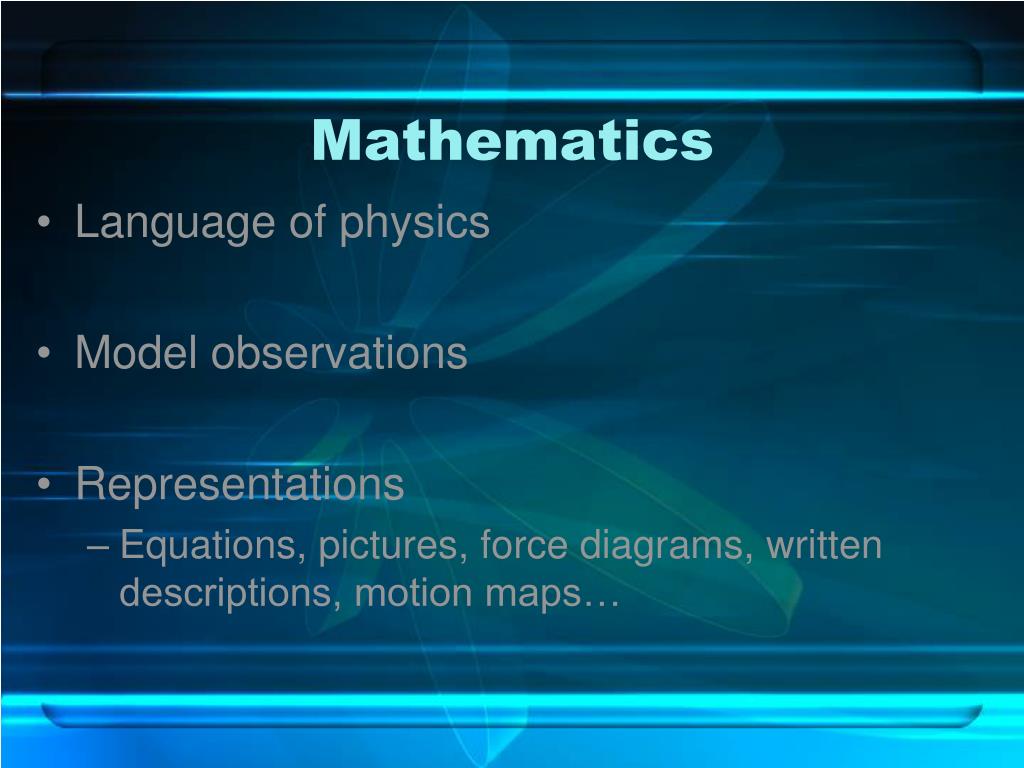 Mathematics

• Language of physics

• Model observations

• Representations
– Equations, pictures, force diagrams, written descriptions, motion maps…